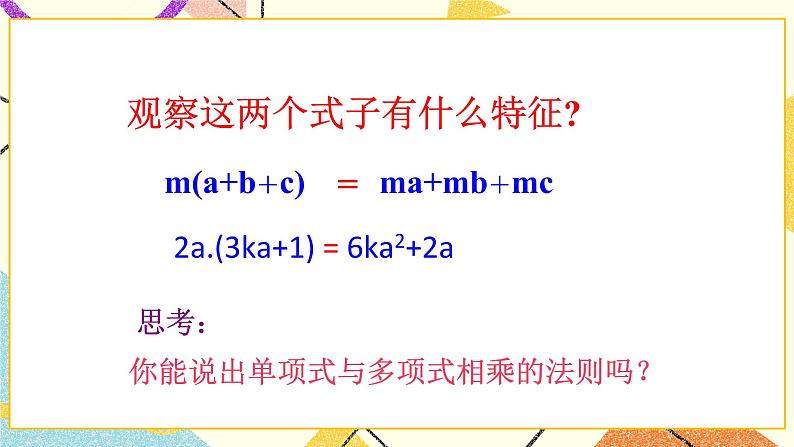 观察这两个式子有什么特征?

$m(a+b+c) = ma+mb+mc$

$2a.(3ka+1) = 6ka^2+2a$

思考：

你能说出单项式与多项式相乘的法则吗？